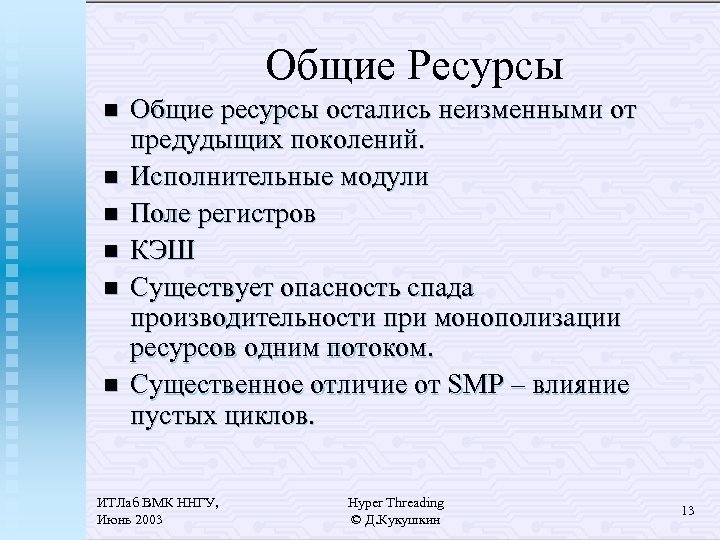 Общие Ресурсы

■ Общие ресурсы остались неизменными от предудыщих поколений.
■ Исполнительные модули
■ Поле регистров
■ КЭШ
■ Существует опасность спада производительности при монополизации ресурсов одним потоком.
■ Существенное отличие от SMP – влияние пустых циклов.

ИТЛаб ВМК ННГУ, Июнь 2003

Hyper Threading © Д.Кукушкин

13